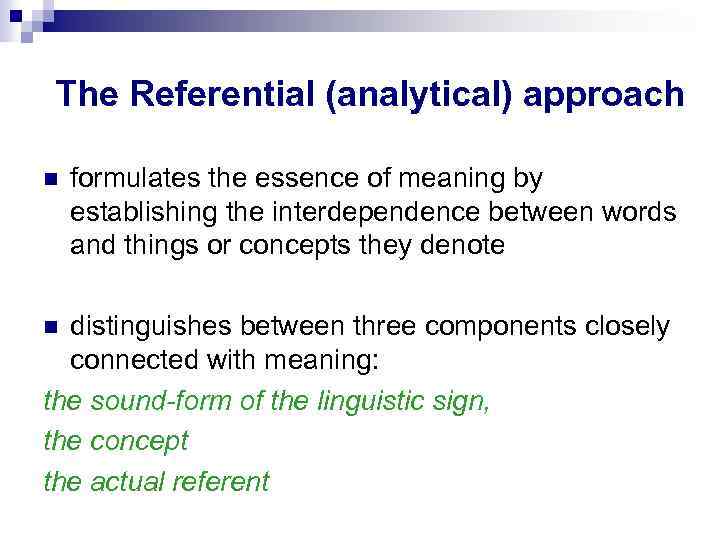 The Referential (analytical) approach

formulates the essence of meaning by establishing the interdependence between words and things or concepts they denote

distinguishes between three components closely connected with meaning:

the sound-form of the linguistic sign,

the concept

the actual referent